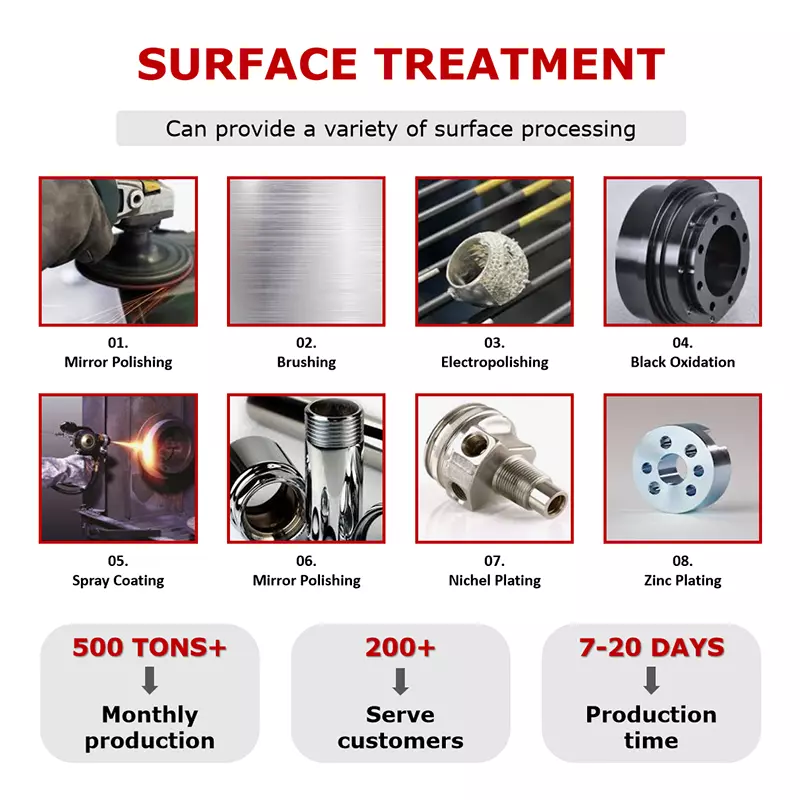 SURFACE TREATMENT

Can provide a variety of surface processing

01.
Mirror Polishing

02.
Brushing

03.
Electropolishing

04.
Black Oxidation

05.
Spray Coating

06.
Mirror Polishing

07.
Nichel Plating

08.
Zinc Plating

500 TONS+
Monthly production

200+
Serve customers

7-20 DAYS
Production time